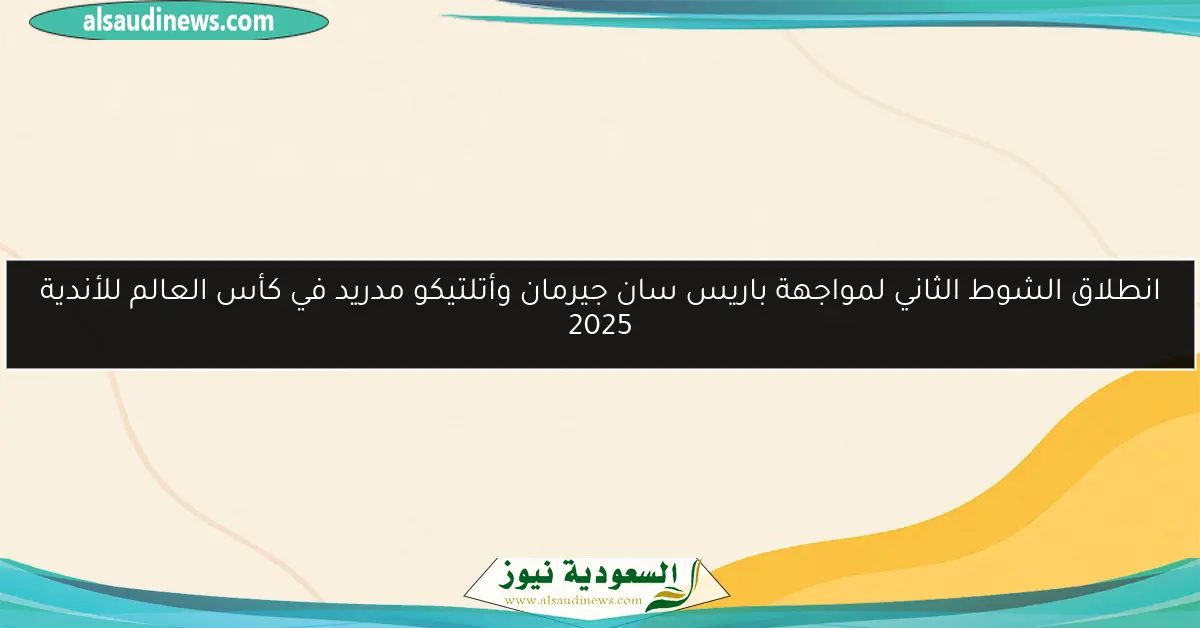 alsaudinews.com

انطلاق الشوط الثاني لمواجهة باريس سان جيرمان وأتلتيكو مدريد في كأس العالم للأندية 2025

السعودية نيوز
www.alsaudinews.com